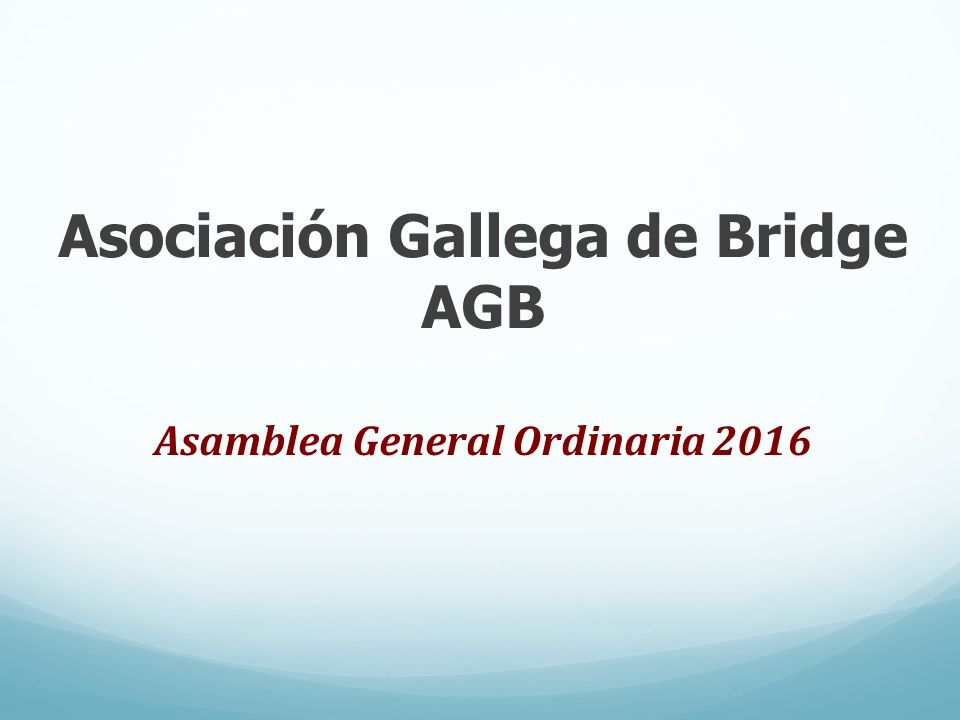 Asociación Gallega de Bridge
AGB

Asamblea General Ordinaria 2016